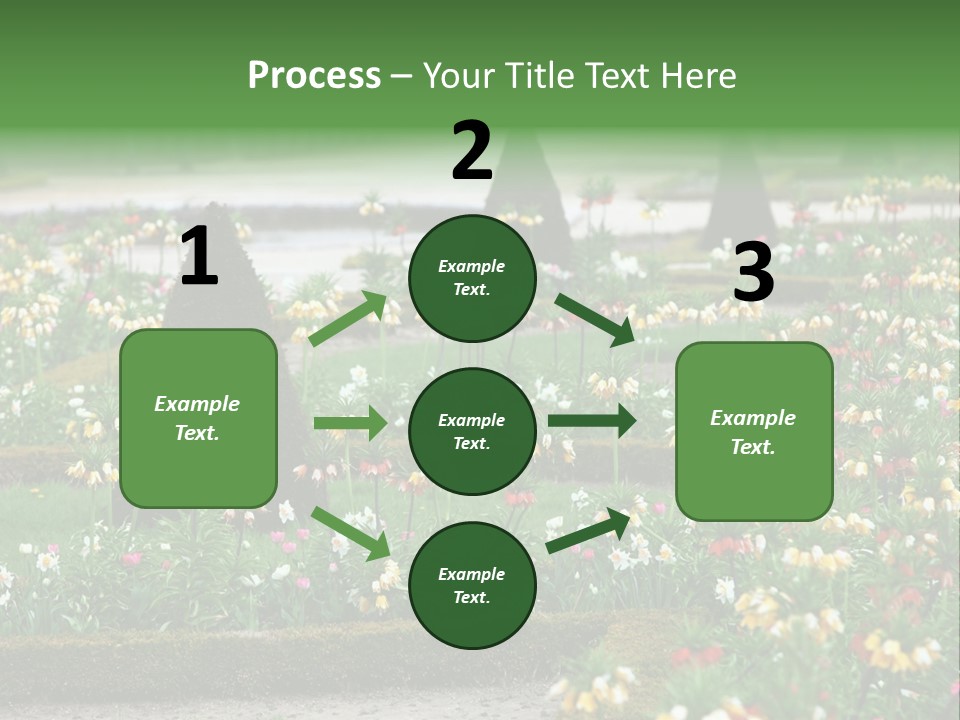 Process – Your Title Text Here

1

Example Text.

2

Example Text.

Example Text.

Example Text.

3

Example Text.